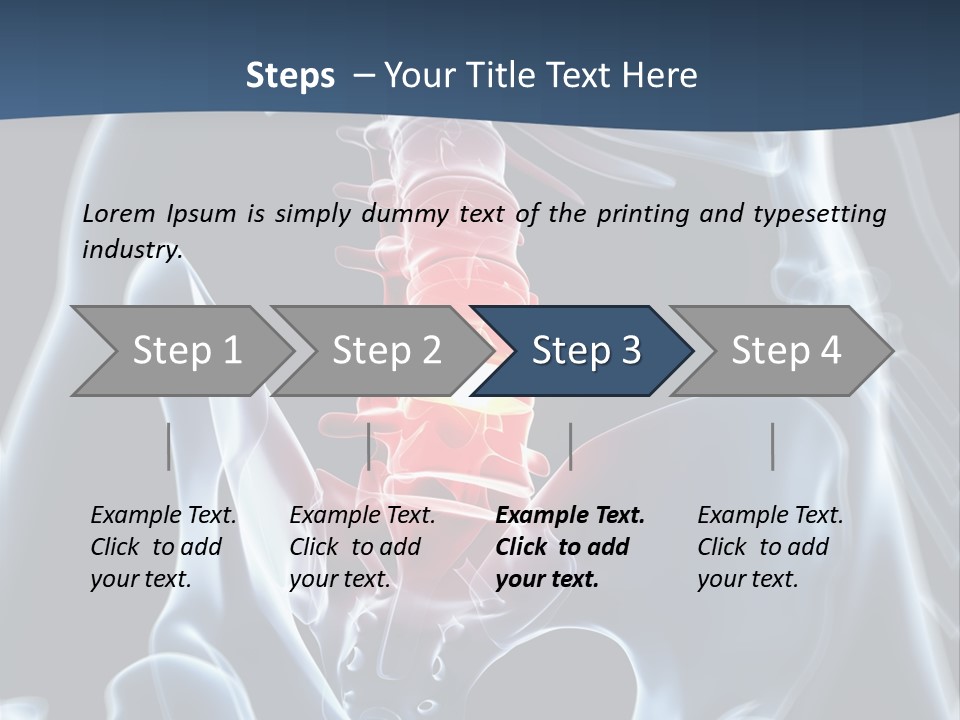 Steps – Your Title Text Here

Lorem Ipsum is simply dummy text of the printing and typesetting industry.

Step 1

Step 2

Step 3

Step 4

Example Text. Click to add your text.

Example Text. Click to add your text.

Example Text. Click to add your text.

Example Text. Click to add your text.